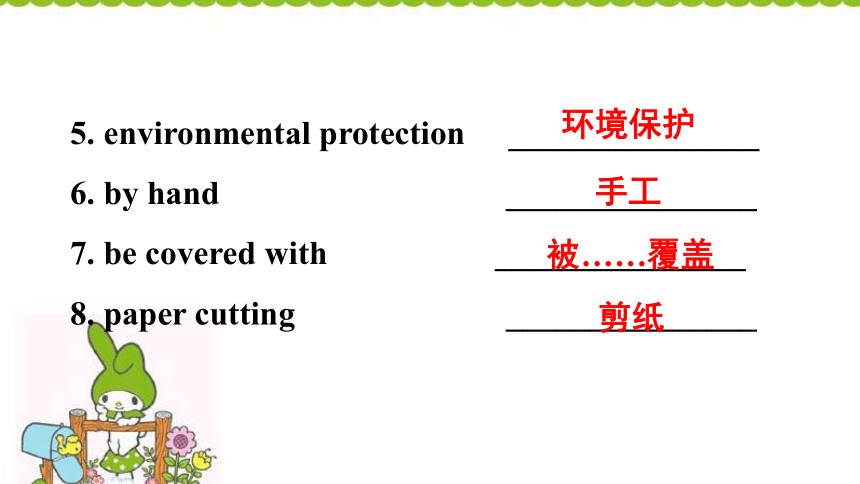 5. environmental protection 环境保护

6. by hand 手工

7. be covered with 被……覆盖

8. paper cutting 剪纸